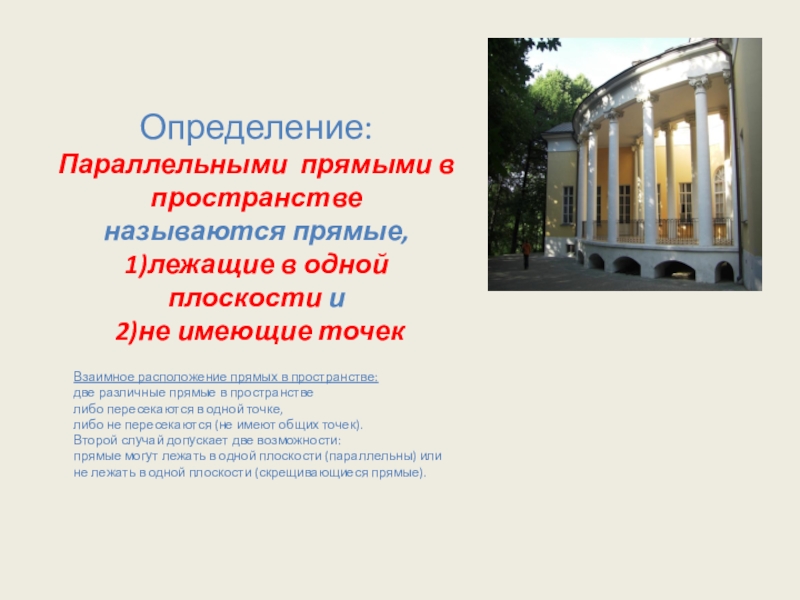 Определение:
Параллельными прямыми в пространстве называются прямые, 1)лежащие в одной плоскости и 2)не имеющие точек

Взаимное расположение прямых в пространстве:
две различные прямые в пространстве
либо пересекаются в одной точке,
либо не пересекаются (не имеют общих точек).
Второй случай допускает две возможности:
прямые могут лежать в одной плоскости (параллельны) или
не лежать в одной плоскости (скрещивающиеся прямые).